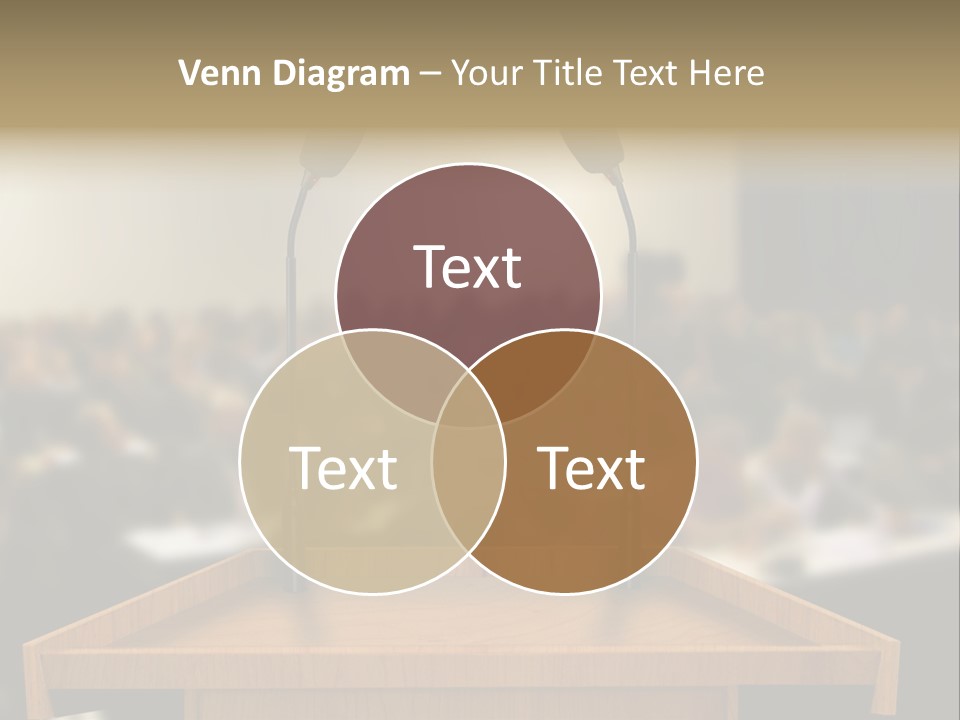 Venn Diagram – Your Title Text Here

Text

Text

Text